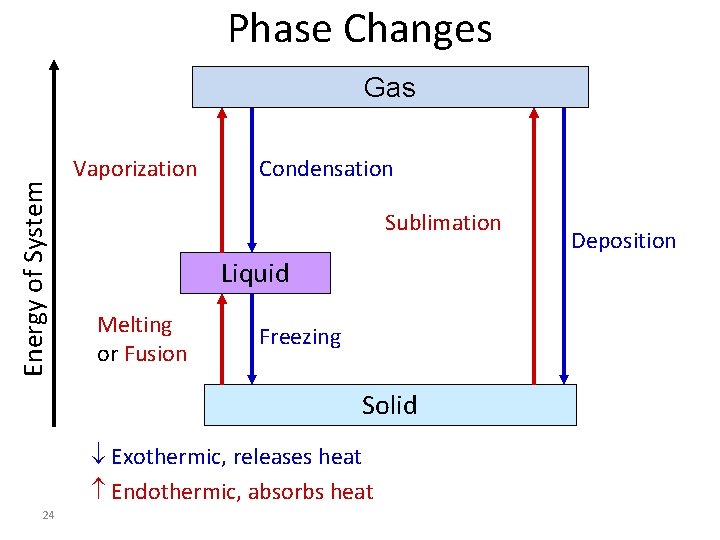 Phase Changes

Energy of System

Gas

Vaporization

Condensation

Sublimation

Deposition

Liquid

Melting or Fusion

Freezing

Solid

↓ Exothermic, releases heat

↑ Endothermic, absorbs heat

24